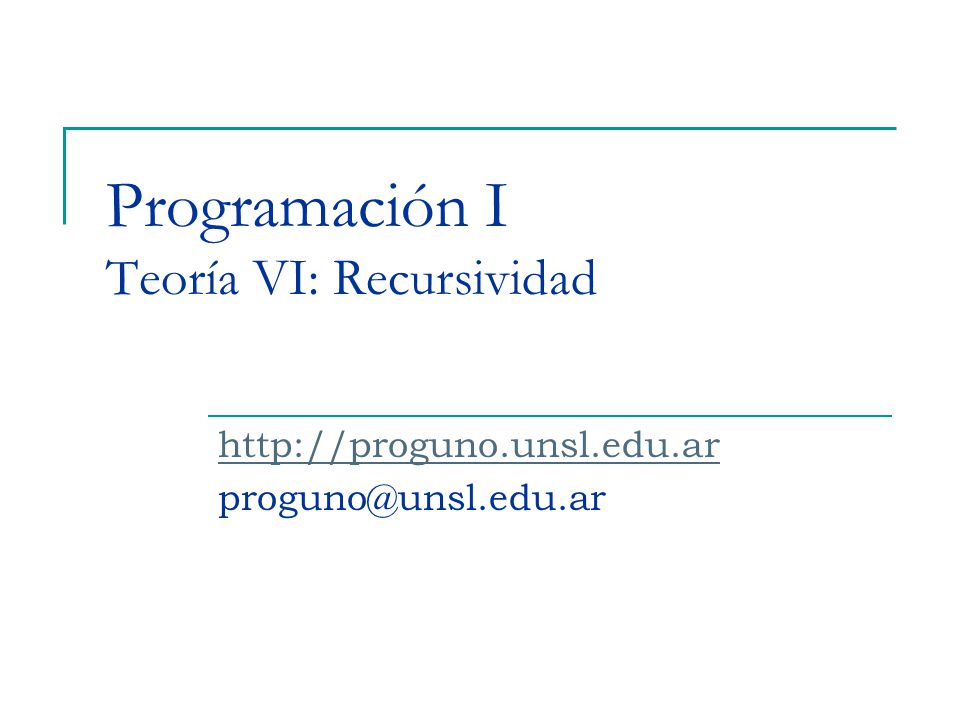 Programación I
Teoría VI: Recursividad

http://proguno.unsl.edu.ar
proguno@unsl.edu.ar